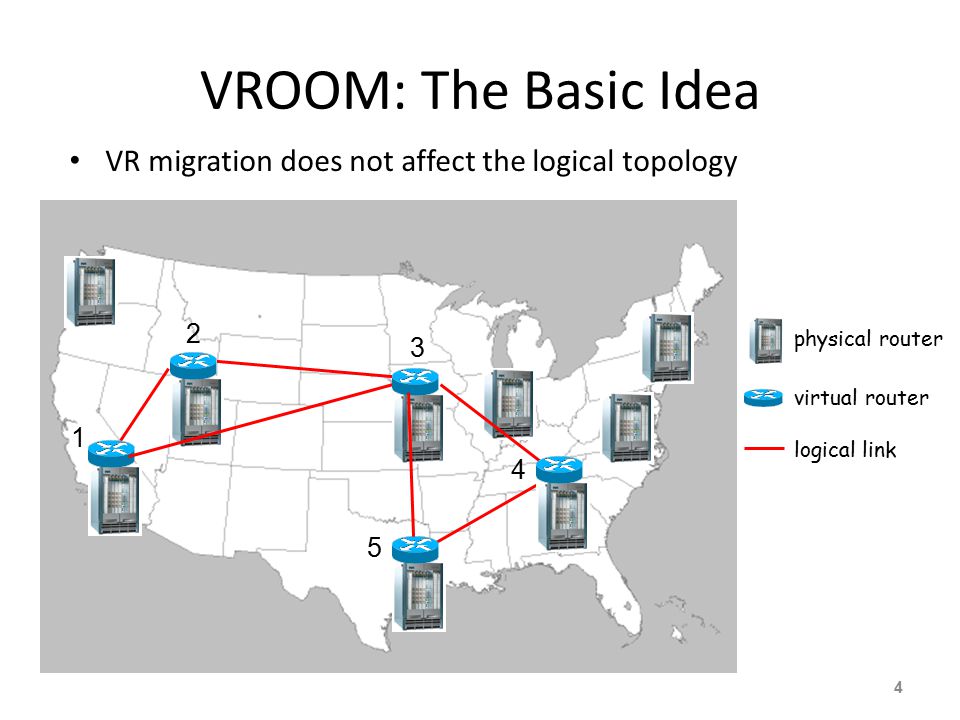 VROOM: The Basic Idea

• VR migration does not affect the logical topology

2

3

1

4

5

physical router

virtual router

logical link

4